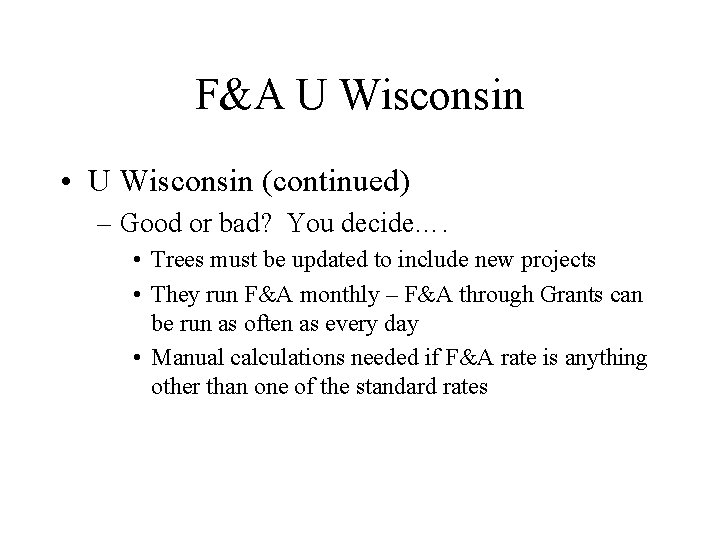 F&A U Wisconsin

• U Wisconsin (continued)

– Good or bad? You decide….

• Trees must be updated to include new projects

• They run F&A monthly – F&A through Grants can be run as often as every day

• Manual calculations needed if F&A rate is anything other than one of the standard rates